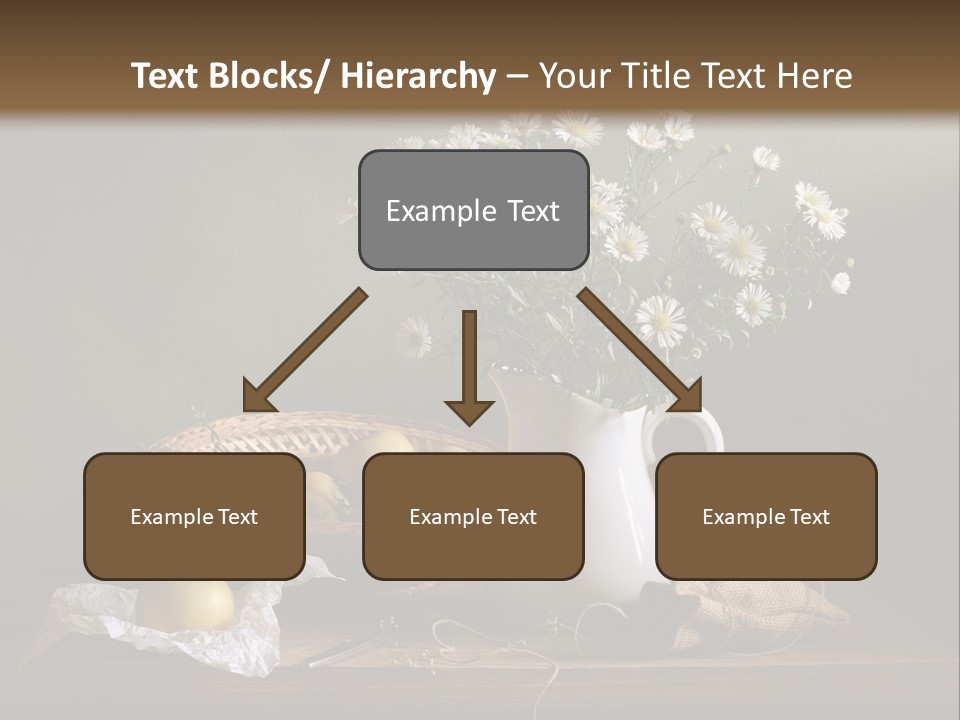 Text Blocks/ Hierarchy – Your Title Text Here

Example Text

Example Text

Example Text

Example Text